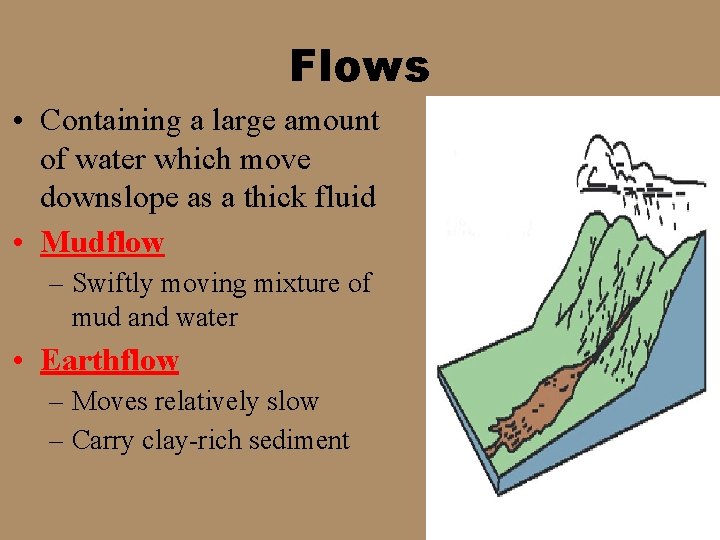 Flows

• Containing a large amount of water which move downslope as a thick fluid

• Mudflow

– Swiftly moving mixture of mud and water

• Earthflow

– Moves relatively slow

– Carry clay-rich sediment